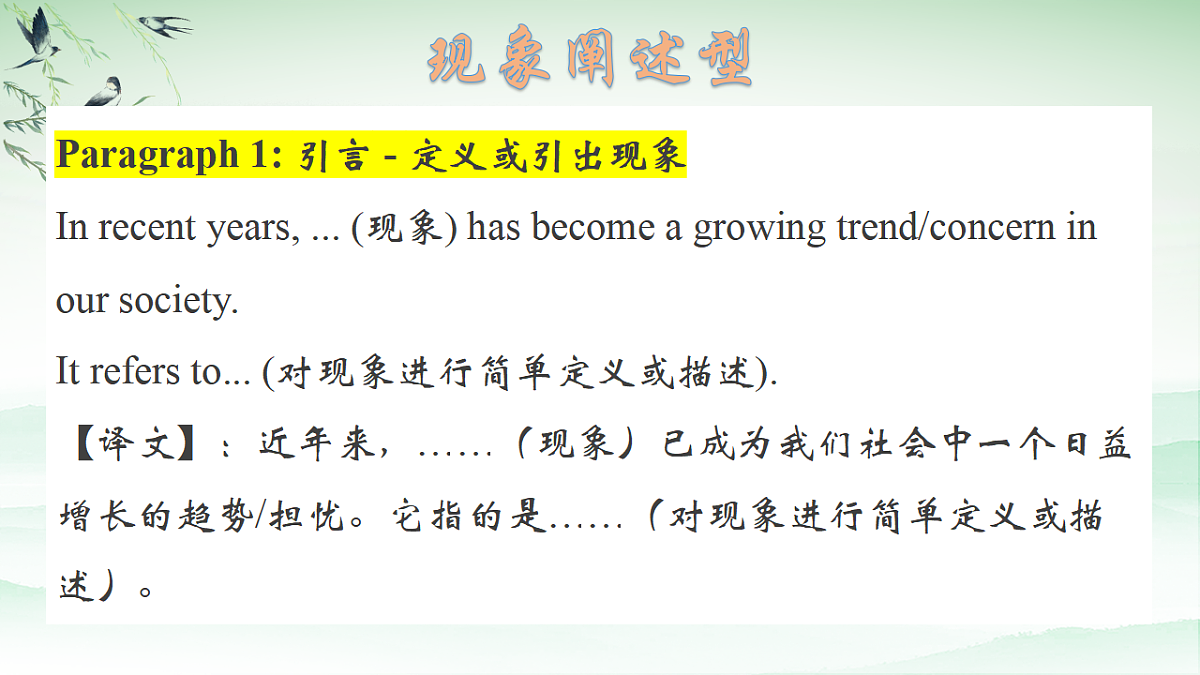 现象阐述型

Paragraph 1: 引言 - 定义或引出现象

In recent years, ... (现象) has become a growing trend/concern in our society.

It refers to... (对现象进行简单定义或描述).

【译文】：近年来，……（现象）已成为我们社会中一个日益增长的趋势/担忧。它指的是……（对现象进行简单定义或描述）。